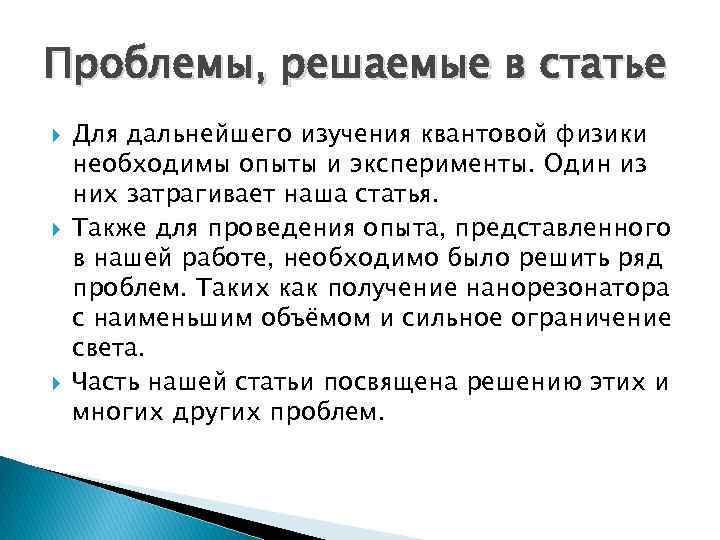 Проблемы, решаемые в статье

Для дальнейшего изучения квантовой физики необходимы опыты и эксперименты. Один из них затрагивает наша статья.

Также для проведения опыта, представленного в нашей работе, необходимо было решить ряд проблем. Таких как получение нанорезонатора с наименьшим объёмом и сильное ограничение света.

Часть нашей статьи посвящена решению этих и многих других проблем.